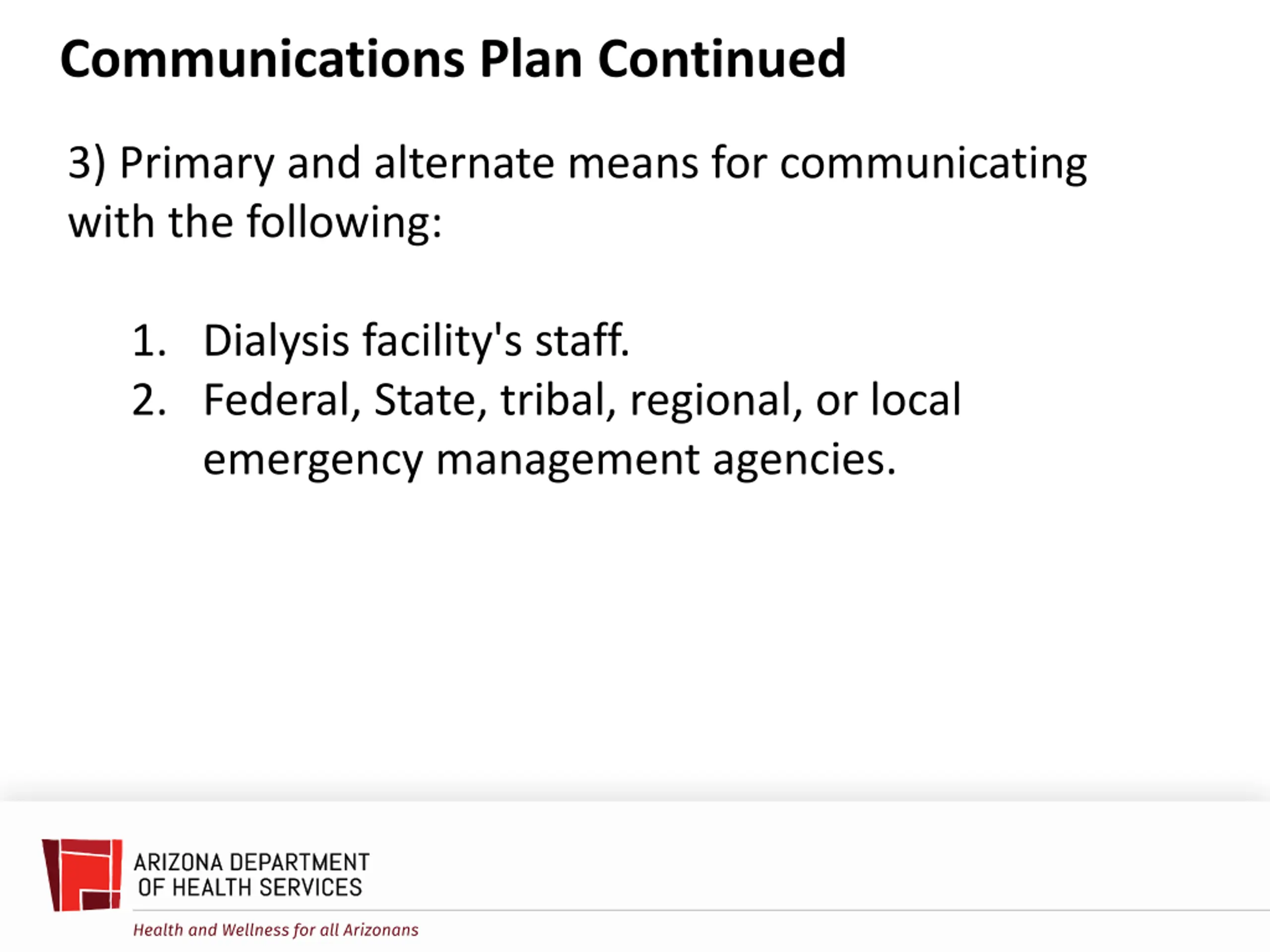 Communications Plan Continued

3) Primary and alternate means for communicating with the following:

1. Dialysis facility's staff.
2. Federal, State, tribal, regional, or local emergency management agencies.

ARIZONA DEPARTMENT OF HEALTH SERVICES

Health and Wellness for all Arizonans